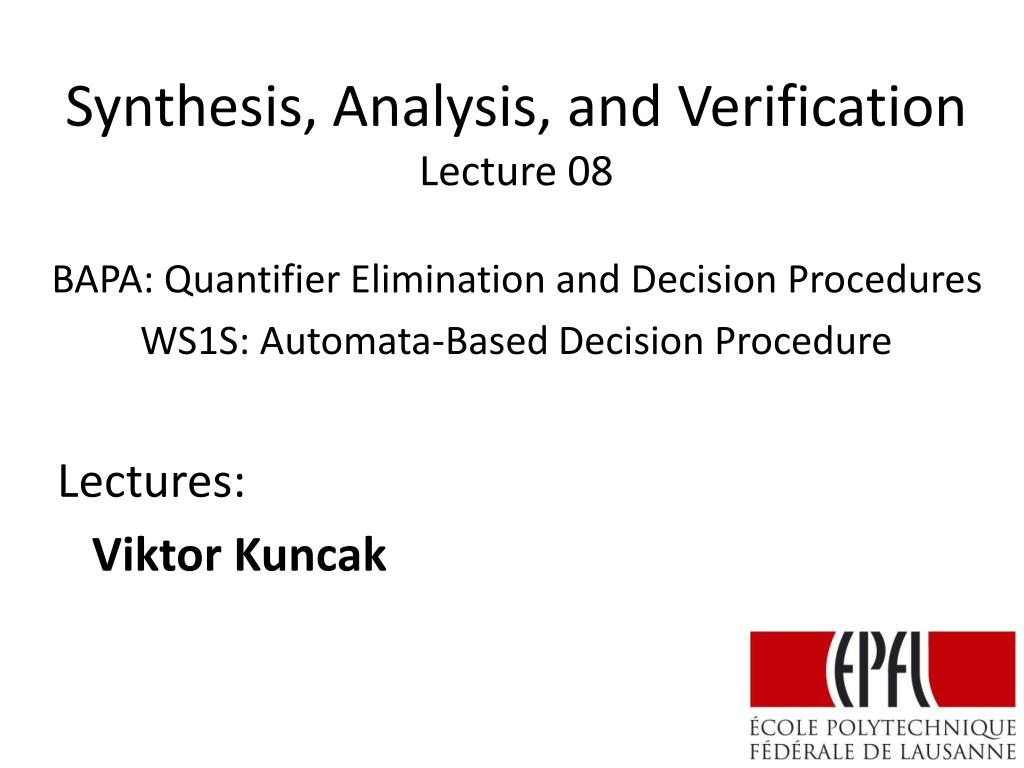 Synthesis, Analysis, and Verification
Lecture 08

BAPA: Quantifier Elimination and Decision Procedures
WS1S: Automata-Based Decision Procedure

Lectures:
Viktor Kuncak

EPFL
ÉCOLE POLYTECHNIQUE FÉDÉRALE DE LAUSANNE